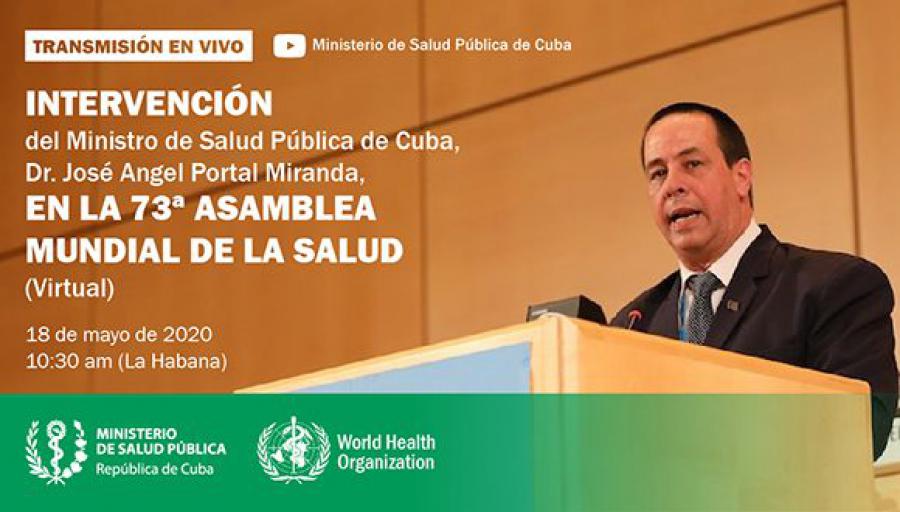 TRANSMISIÓN EN VIVO

Ministerio de Salud Pública de Cuba

INTERVENCIÓN
del Ministro de Salud Pública de Cuba, Dr. José Angel Portal Miranda,
EN LA 73ª ASAMBLEA MUNDIAL DE LA SALUD
(Virtual)

18 de mayo de 2020
10:30 am (La Habana)

MINISTERIO DE SALUD PÚBLICA
República de Cuba

World Health Organization